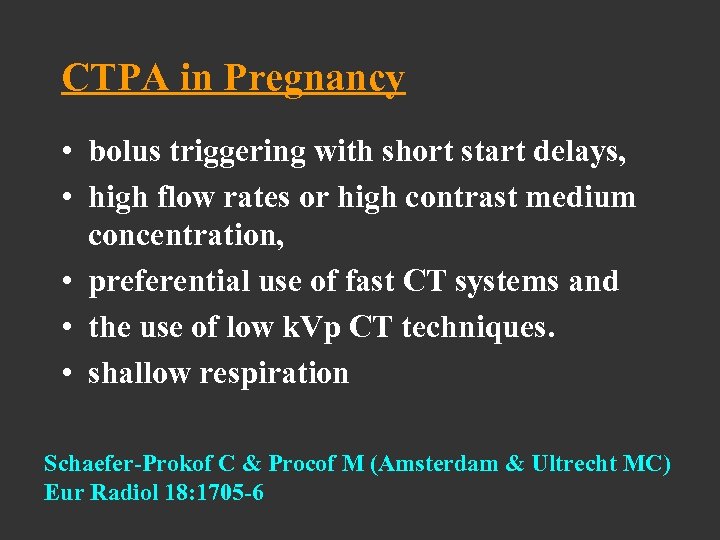 CTPA in Pregnancy

• bolus triggering with short start delays,
• high flow rates or high contrast medium concentration,
• preferential use of fast CT systems and
• the use of low kVp CT techniques.
• shallow respiration

Schaefer-Prokof C & Procof M (Amsterdam & Ultrecht MC)
Eur Radiol 18:1705-6